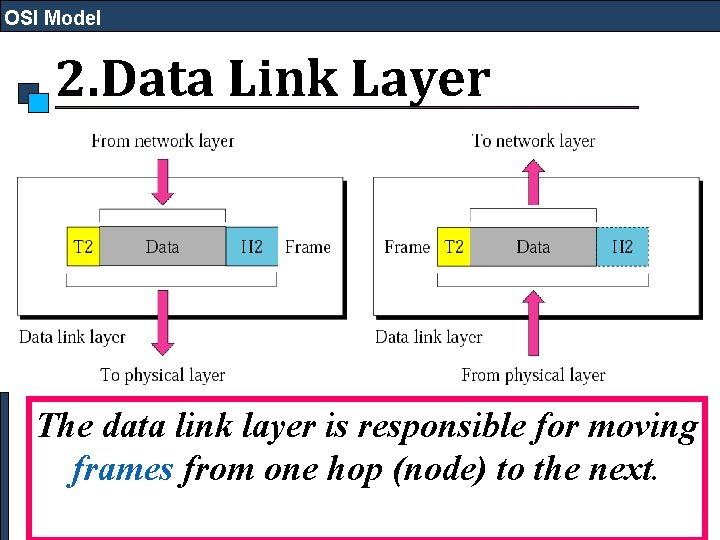 OSI Model

2.Data Link Layer

From network layer

T2 Data H2 Frame

Data link layer

To physical layer

To network layer

Frame T2 Data H2

Data link layer

From physical layer

The data link layer is responsible for moving frames from one hop (node) to the next.